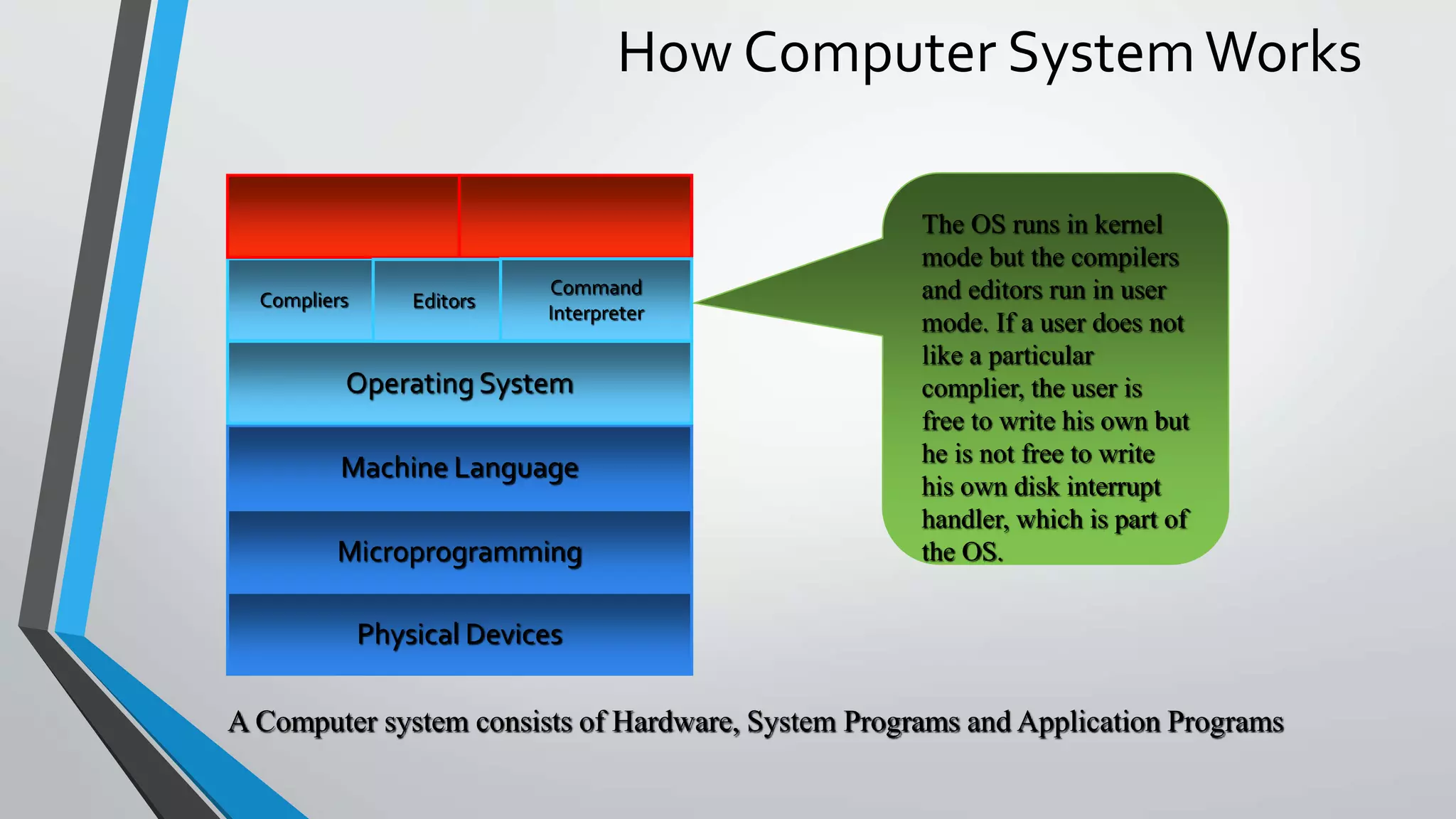 How Computer System Works

Compliers

Editors

Command Interpreter

Operating System

Machine Language

Microprogramming

Physical Devices

The OS runs in kernel mode but the compilers and editors run in user mode. If a user does not like a particular complier, the user is free to write his own but he is not free to write his own disk interrupt handler, which is part of the OS.

A Computer system consists of Hardware, System Programs and Application Programs